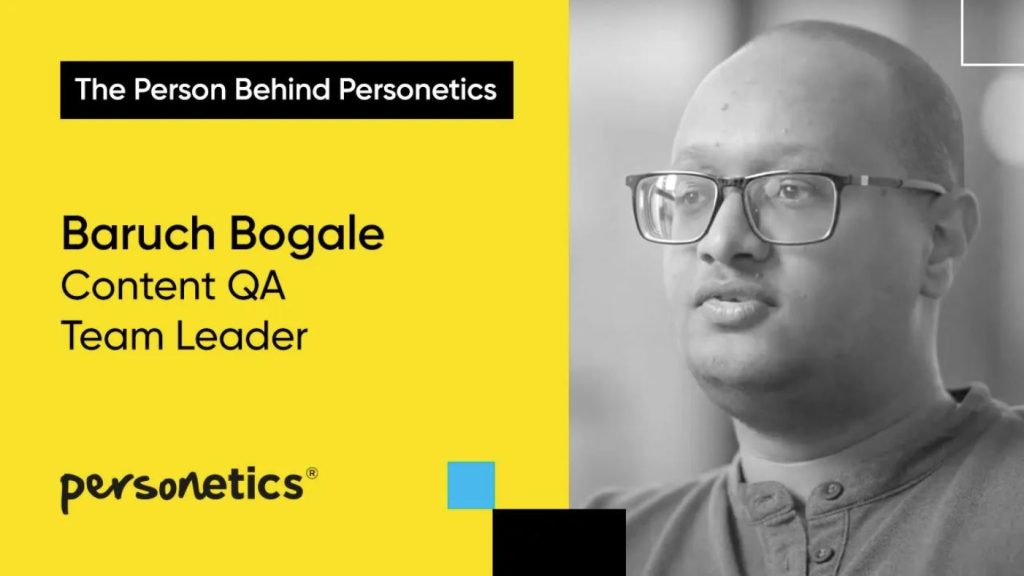 The Person Behind Personetics

Baruch Bogale
Content QA
Team Leader

personetics®